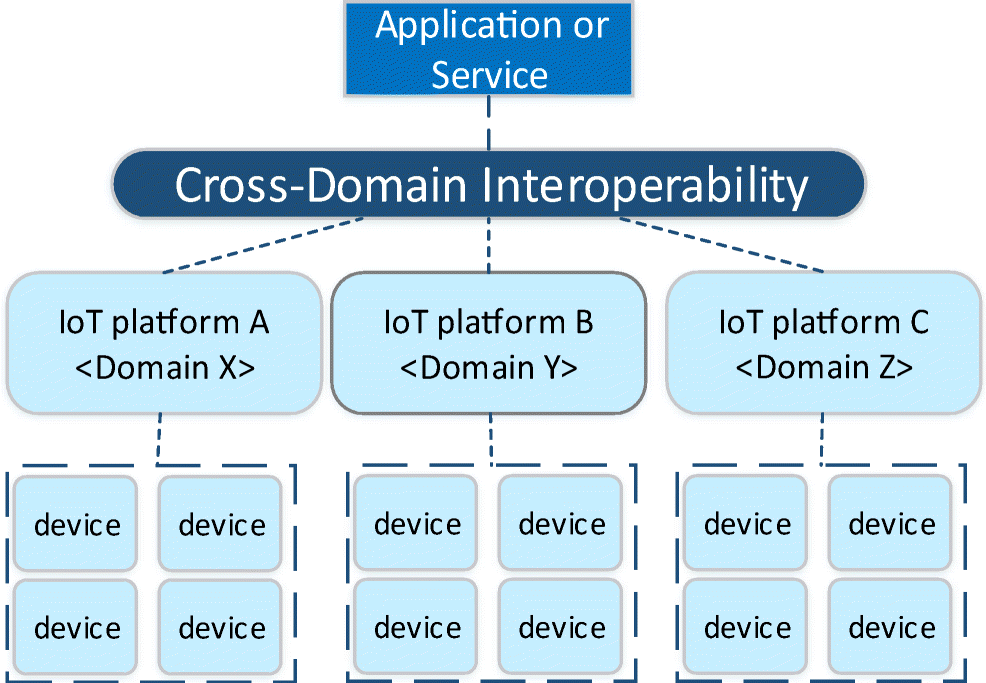 Application or Service

Cross-Domain Interoperability

IoT platform A <Domain X>

IoT platform B <Domain Y>

IoT platform C <Domain Z>

device
device
device
device

device
device
device
device

device
device
device
device